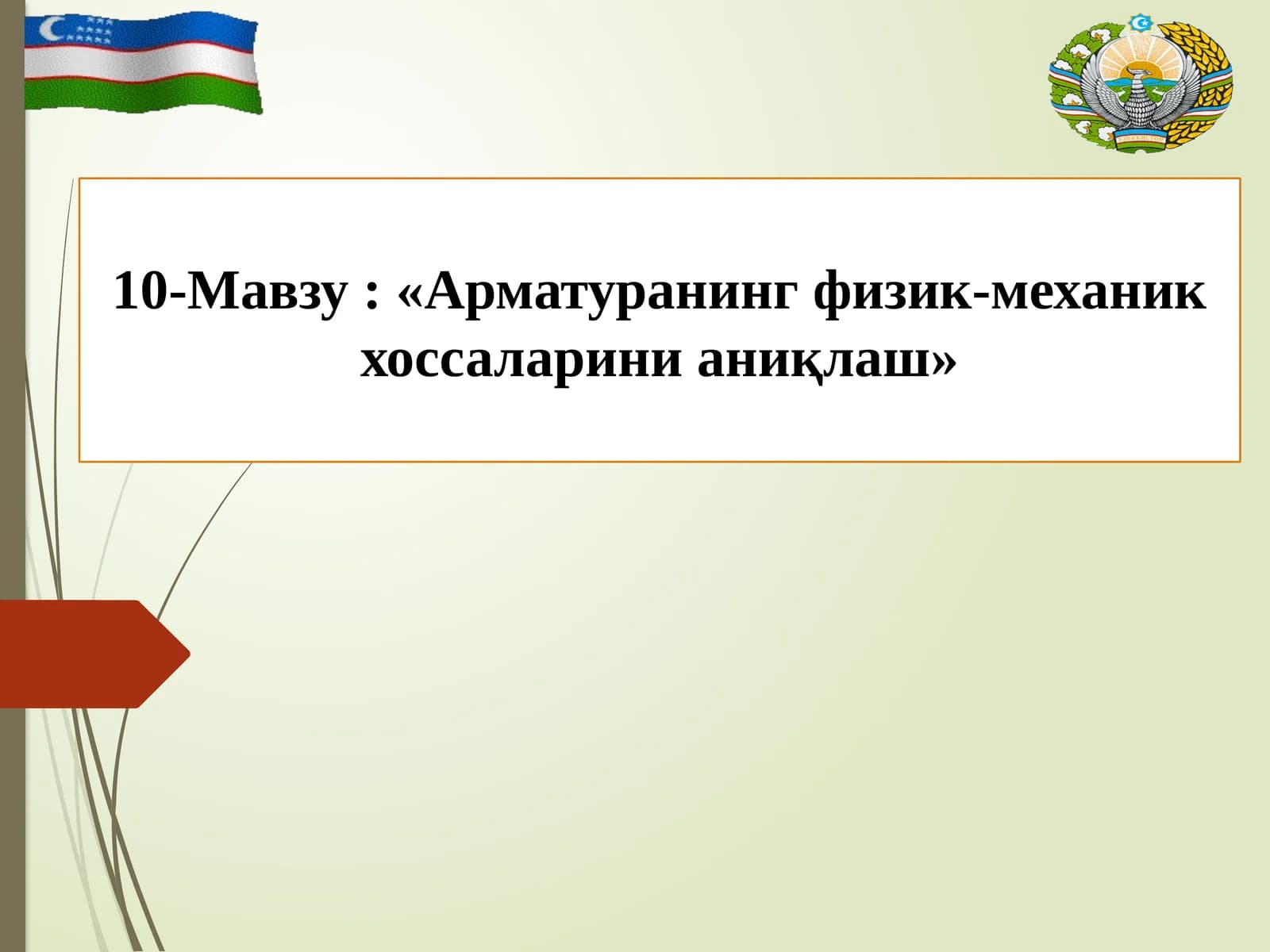 10-Мавзу : «Арматуранинг физик-механик хоссаларини аниқлаш»